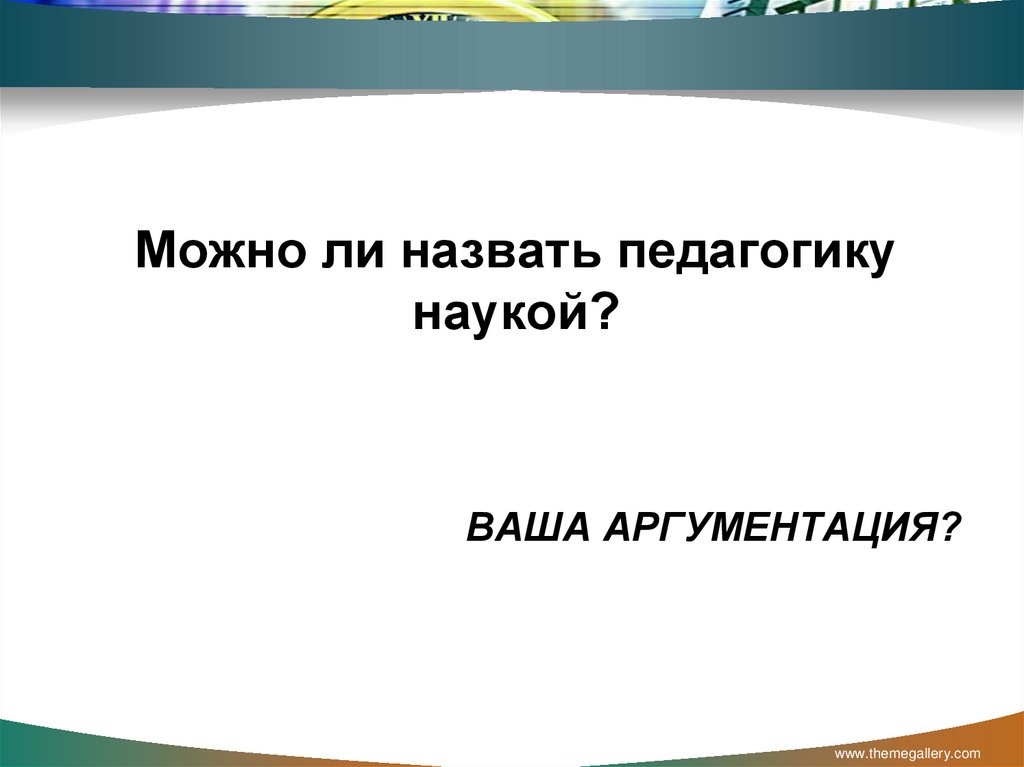 Можно ли назвать педагогику наукой?

ВАША АРГУМЕНТАЦИЯ?

www.themegallery.com